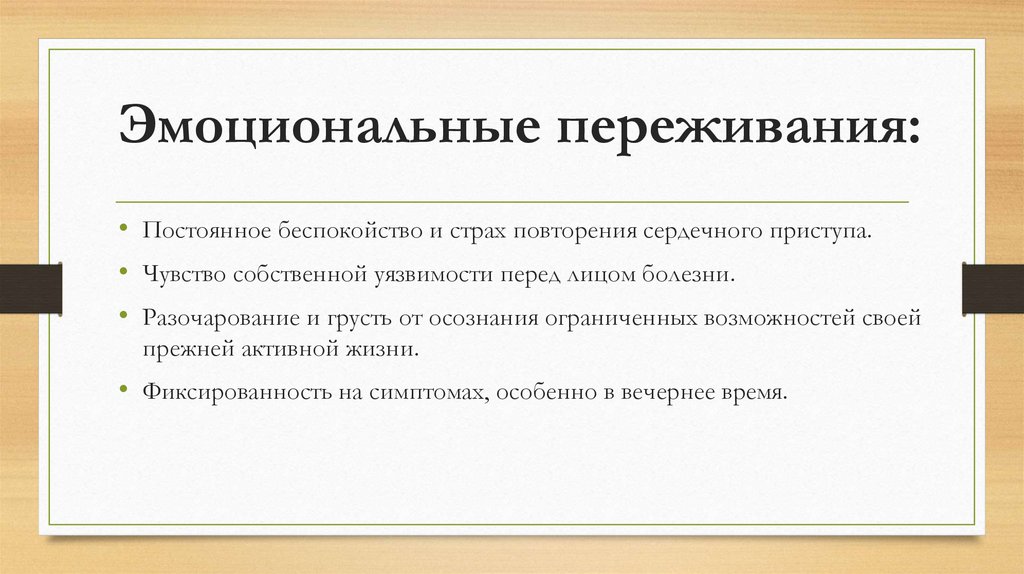 Эмоциональные переживания:

• Постоянное беспокойство и страх повторения сердечного приступа.
• Чувство собственной уязвимости перед лицом болезни.
• Разочарование и грусть от осознания ограниченных возможностей своей прежней активной жизни.
• Фиксированность на симптомах, особенно в вечернее время.